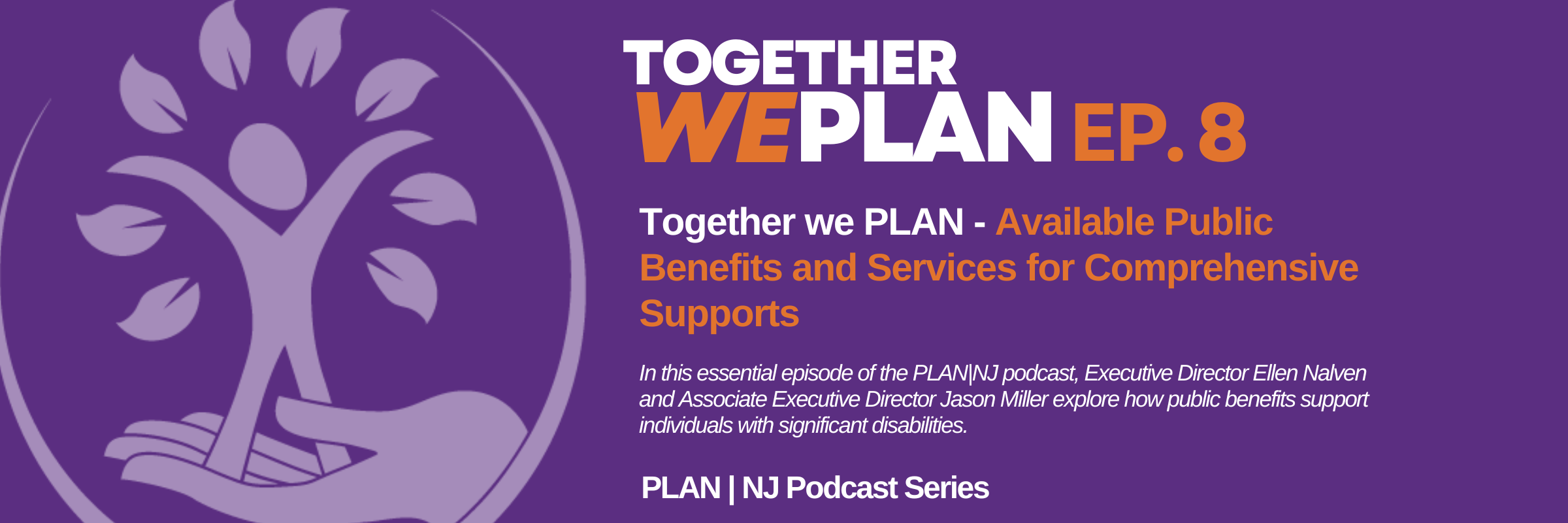 TOGETHER
WEPLAN EP. 8

Together we PLAN - Available Public Benefits and Services for Comprehensive Supports

In this essential episode of the PLAN|NJ podcast, Executive Director Ellen Nalven and Associate Executive Director Jason Miller explore how public benefits support individuals with significant disabilities.

PLAN | NJ Podcast Series